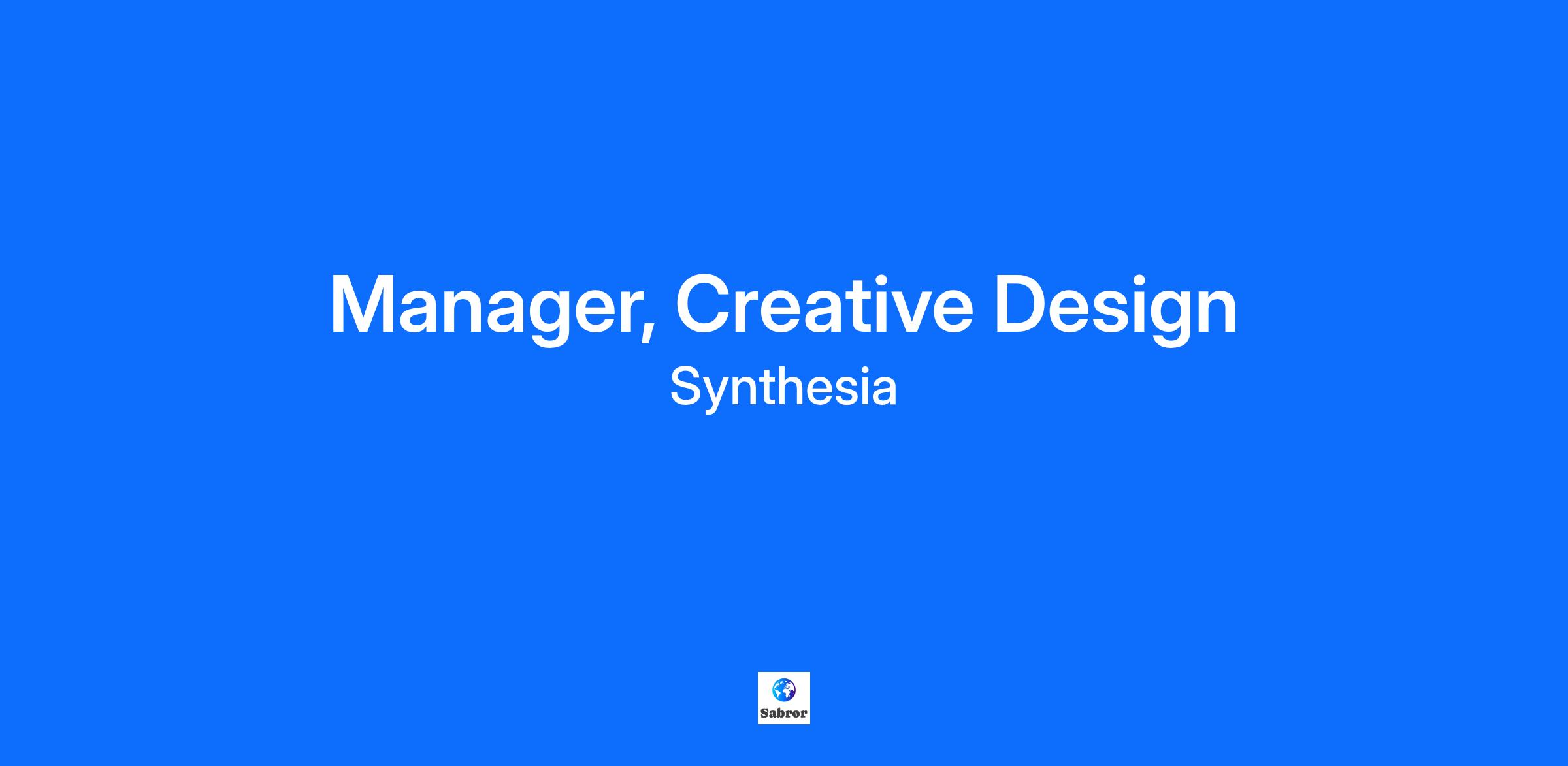 Manager, Creative Design
Synthesia

Sabror